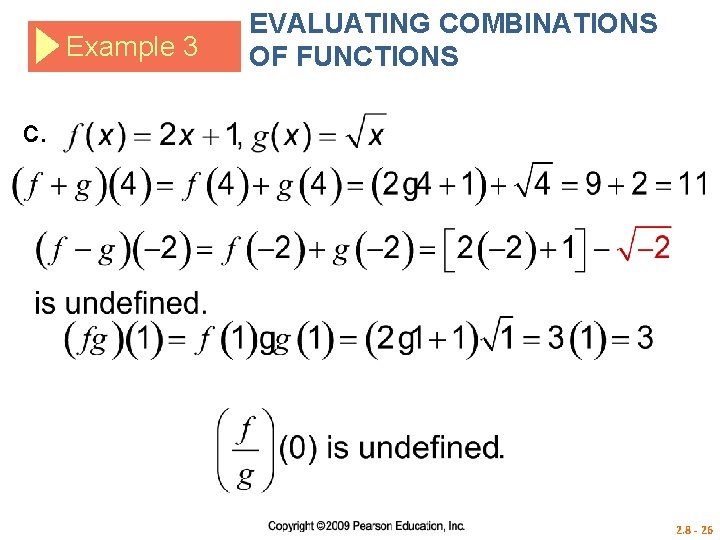 Example 3

EVALUATING COMBINATIONS OF FUNCTIONS

c. $f(x) = 2x + 1, g(x) = \sqrt{x}$

$(f+g)(4) = f(4) + g(4) = (2g4+1) + \sqrt{4} = 9 + 2 = 11$

$(f-g)(-2) = f(-2) + g(-2) = [2(-2)+1] - \sqrt{-2}$

is undefined.

$(fg)(1) = f(1)gg(1) = (2g1+1)\sqrt{1} = 3(1) = 3$

$\left(\frac{f}{g}\right)(0)$ is undefined.

Copyright ©2009 Pearson Education, Inc.

2.8 - 26